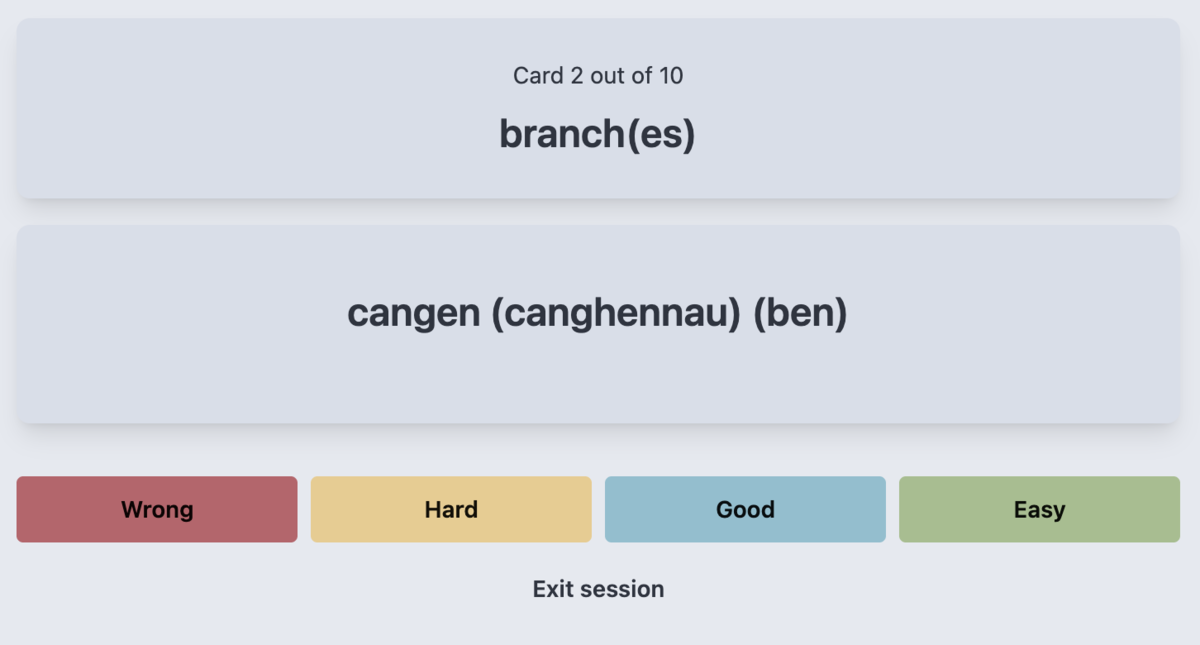 Card 2 out of 10

branch(es)

cangen (canghennau) (ben)

Wrong

Hard

Good

Easy

Exit session